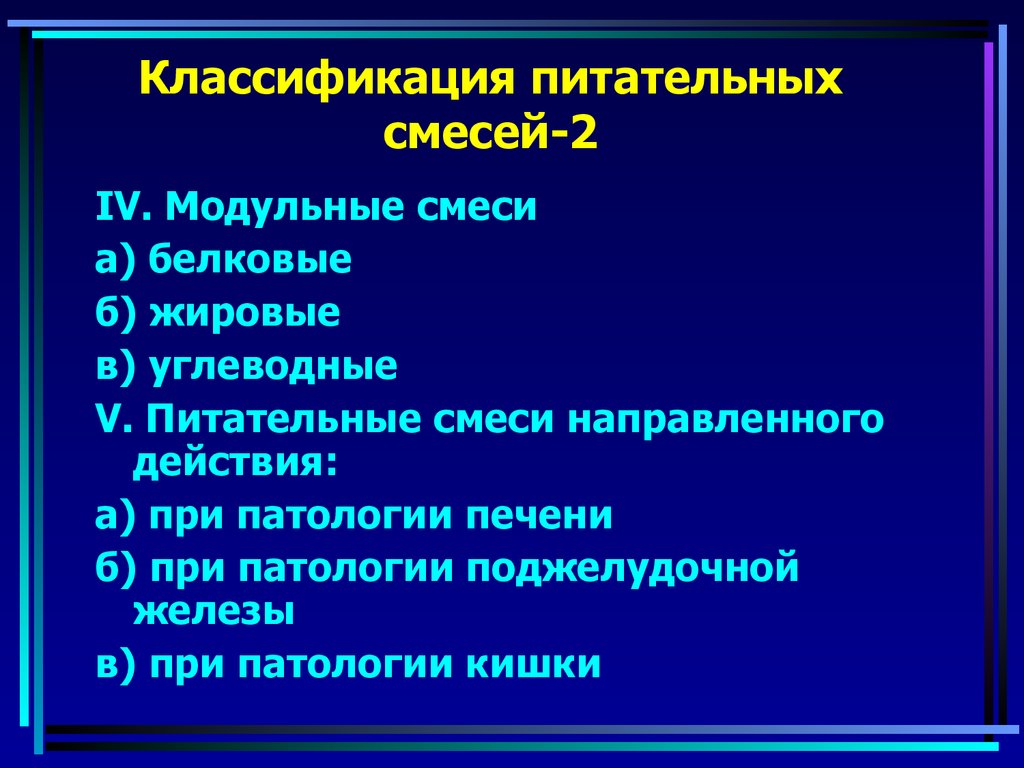 Классификация питательных смесей-2

IV. Модульные смеси
а) белковые
б) жировые
в) углеводные
V. Питательные смеси направленного действия:
а) при патологии печени
б) при патологии поджелудочной железы
в) при патологии кишки